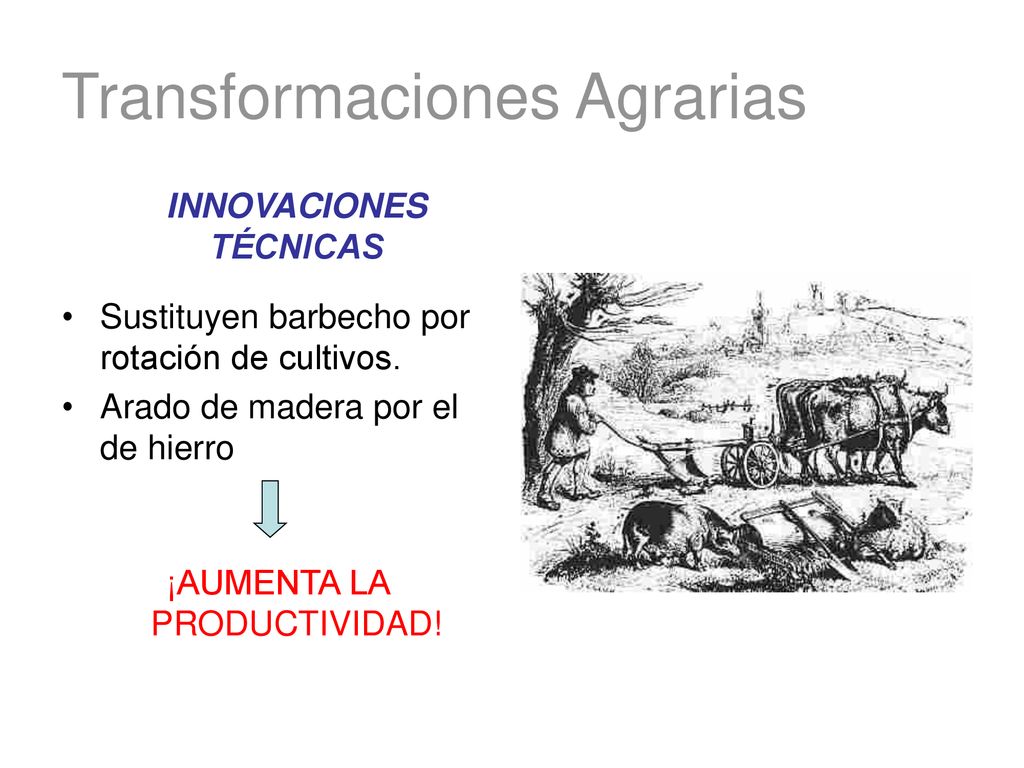 Transformaciones Agrarias

INNOVACIONES TÉCNICAS

• Sustituyen barbecho por rotación de cultivos.
• Arado de madera por el de hierro

¡AUMENTA LA PRODUCTIVIDAD!